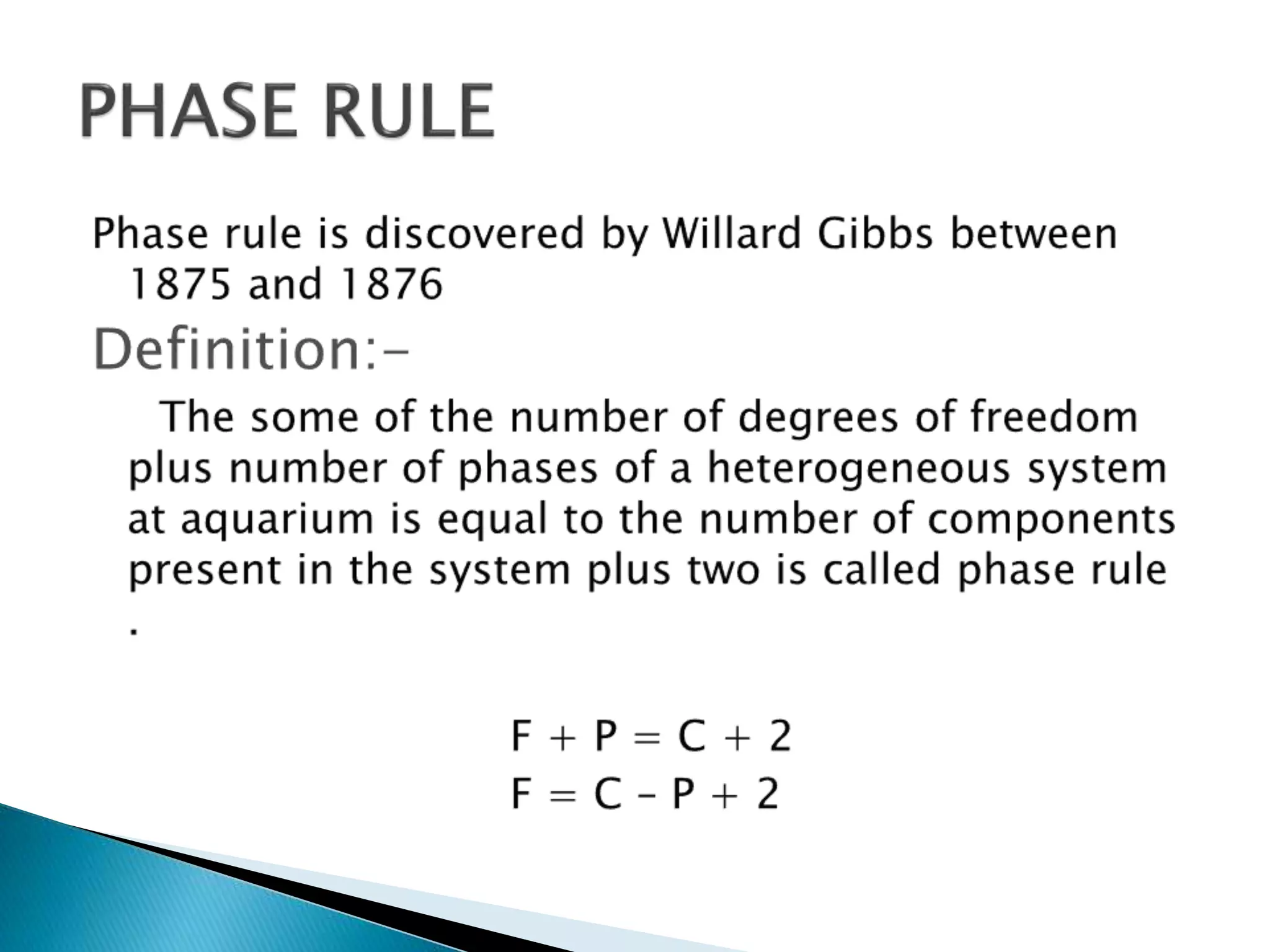 PHASE RULE

Phase rule is discovered by Willard Gibbs between 1875 and 1876

Definition:-

The some of the number of degrees of freedom plus number of phases of a heterogeneous system at aquarium is equal to the number of components present in the system plus two is called phase rule .

$F + P = C + 2$
$F = C - P + 2$